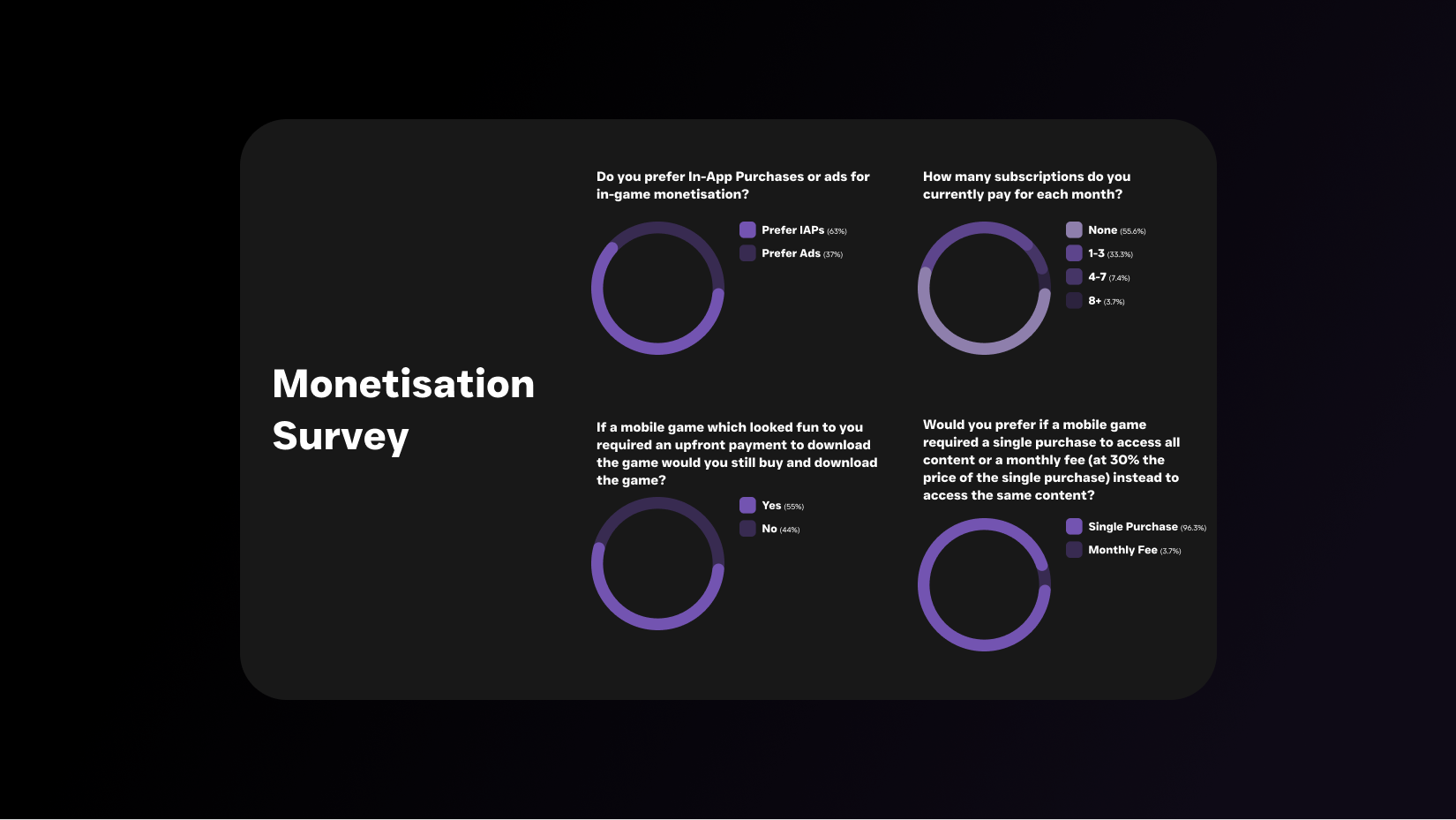 Monetisation Survey

Do you prefer In-App Purchases or ads for in-game monetisation?

Prefer IAPs (63%)
Prefer Ads (37%)

How many subscriptions do you currently pay for each month?

None (55.6%)
1-3 (33.3%)
4-7 (7.4%)
8+ (3.7%)

If a mobile game which looked fun to you required an upfront payment to download the game would you still buy and download the game?

Yes (55%)
No (44%)

Would you prefer if a mobile game required a single purchase to access all content or a monthly fee (at 30% the price of the single purchase) instead to access the same content?

Single Purchase (96.3%)
Monthly Fee (3.7%)